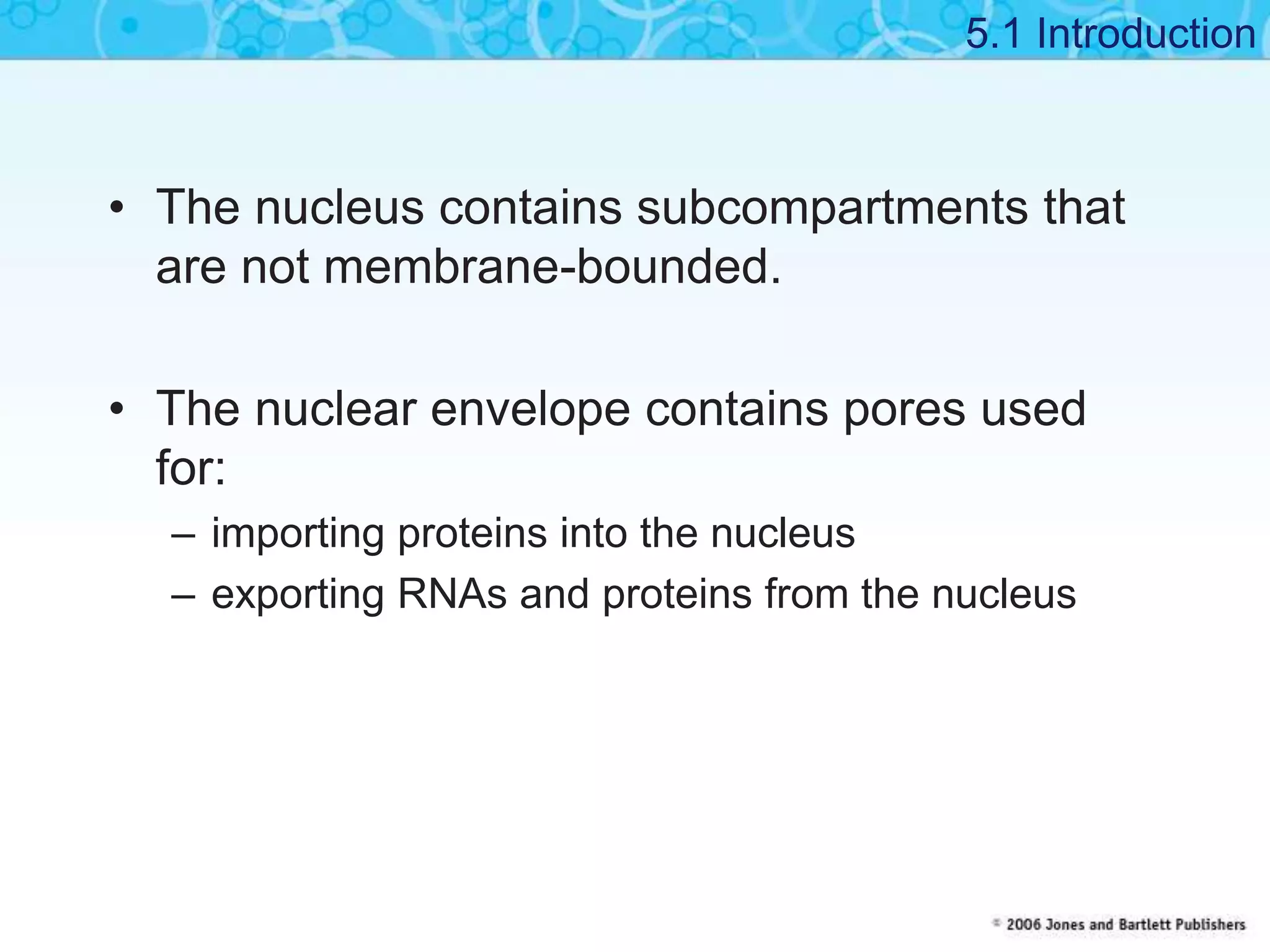 5.1 Introduction

• The nucleus contains subcompartments that are not membrane-bounded.

• The nuclear envelope contains pores used for:
– importing proteins into the nucleus
– exporting RNAs and proteins from the nucleus

© 2006 Jones and Bartlett Publishers